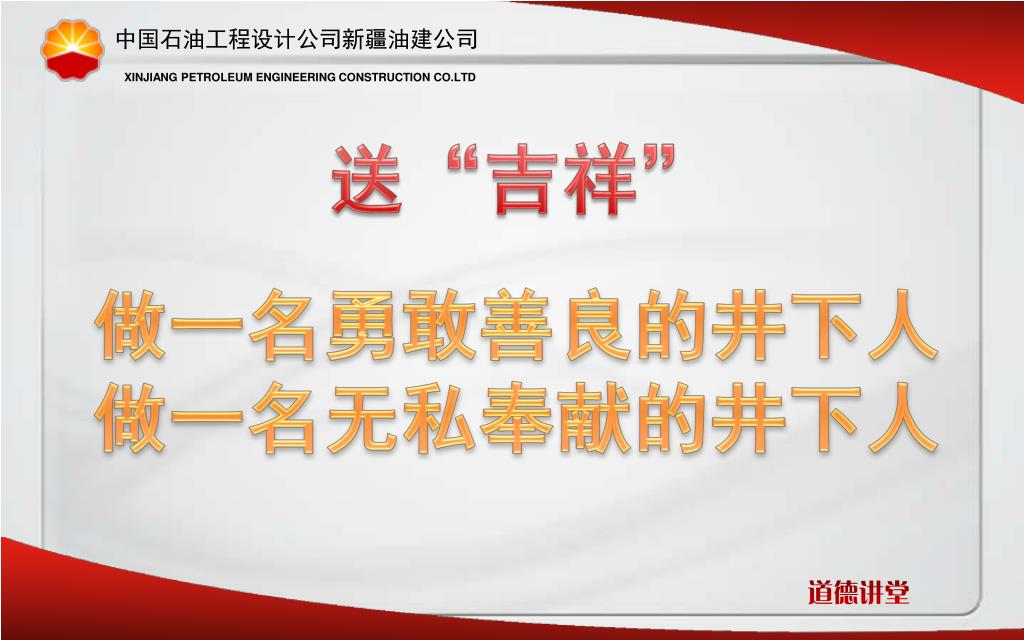 中国石油工程设计公司新疆油建公司
XINJIANG PETROLEUM ENGINEERING CONSTRUCTION CO.LTD

送“吉祥”

做一名勇敢善良的井下人
做一名无私奉献的井下人

道德讲堂